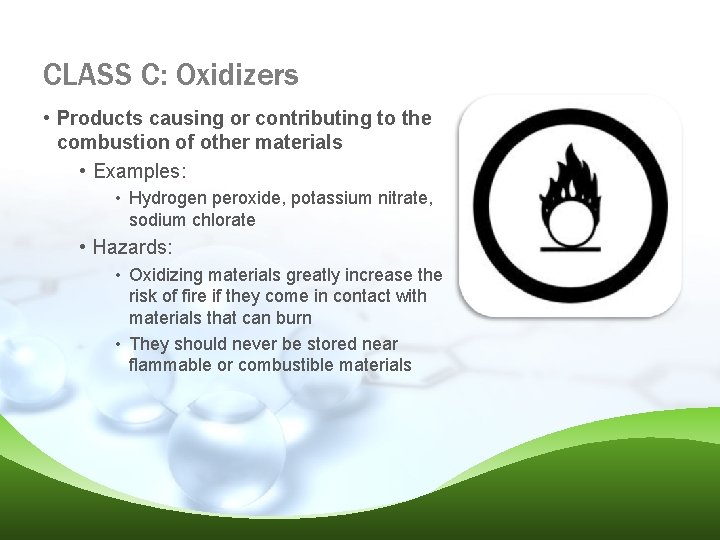 CLASS C: Oxidizers

• Products causing or contributing to the combustion of other materials
  • Examples:
    • Hydrogen peroxide, potassium nitrate, sodium chlorate
  • Hazards:
    • Oxidizing materials greatly increase the risk of fire if they come in contact with materials that can burn
    • They should never be stored near flammable or combustible materials